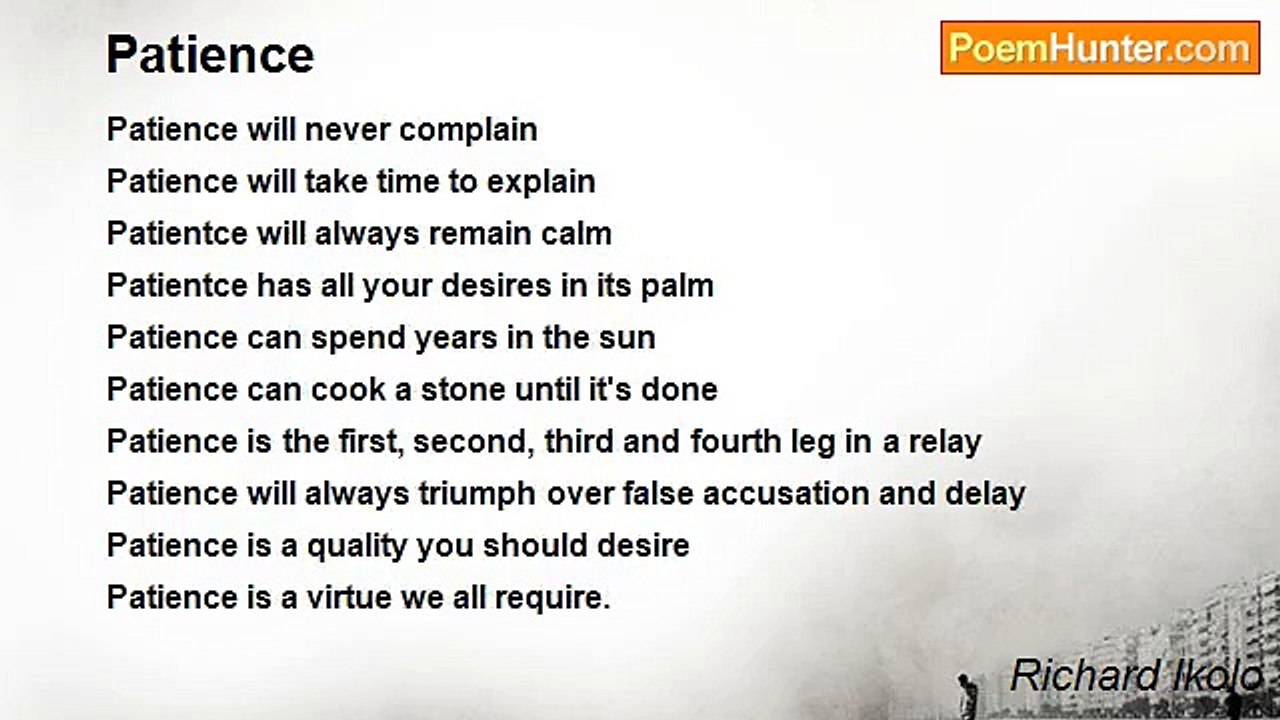 Patience

PoemHunter.com

Patience will never complain
Patience will take time to explain
Patientce will always remain calm
Patientce has all your desires in its palm
Patience can spend years in the sun
Patience can cook a stone until it's done
Patience is the first, second, third and fourth leg in a relay
Patience will always triumph over false accusation and delay
Patience is a quality you should desire
Patience is a virtue we all require.

Richard Ikolo